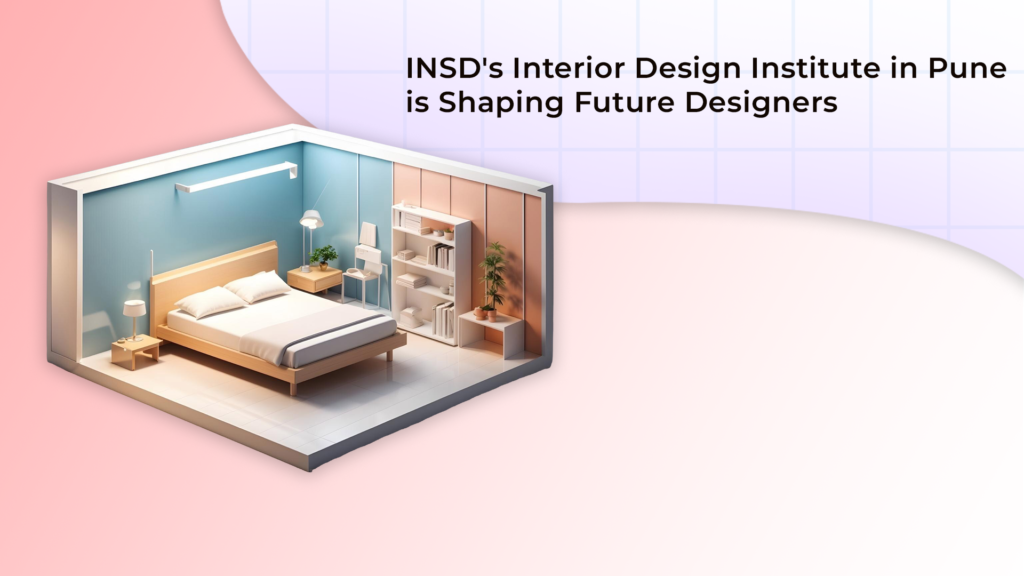 INSD's Interior Design Institute in Pune is Shaping Future Designers